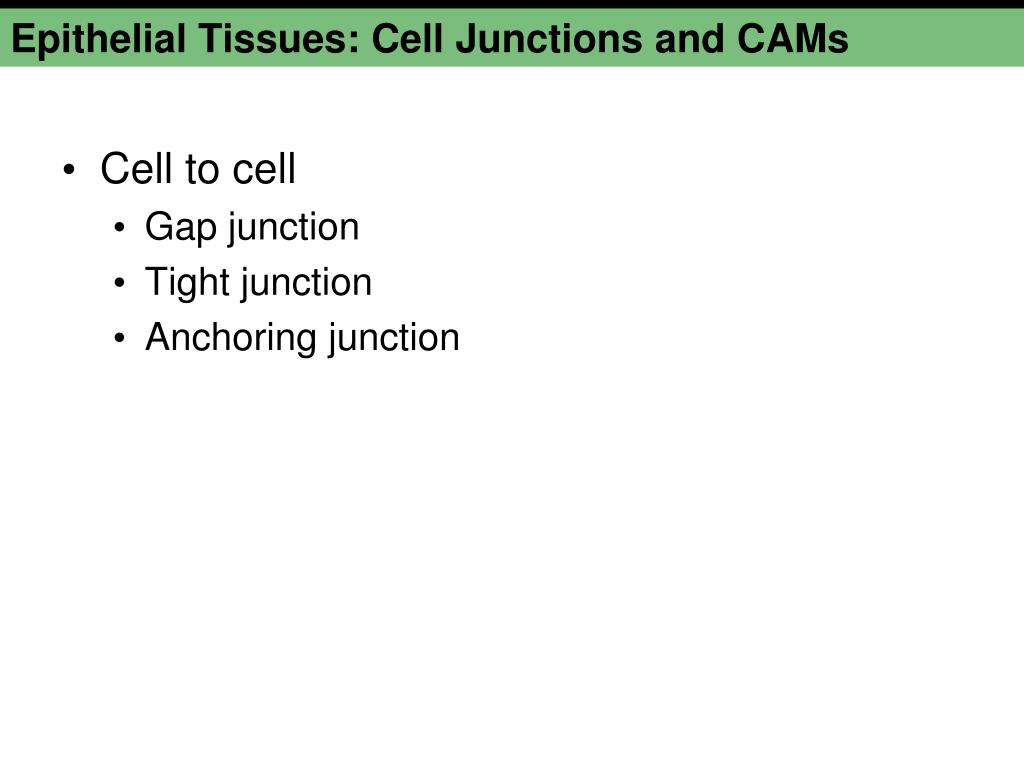 Epithelial Tissues: Cell Junctions and CAMs

• Cell to cell
  • Gap junction
  • Tight junction
  • Anchoring junction